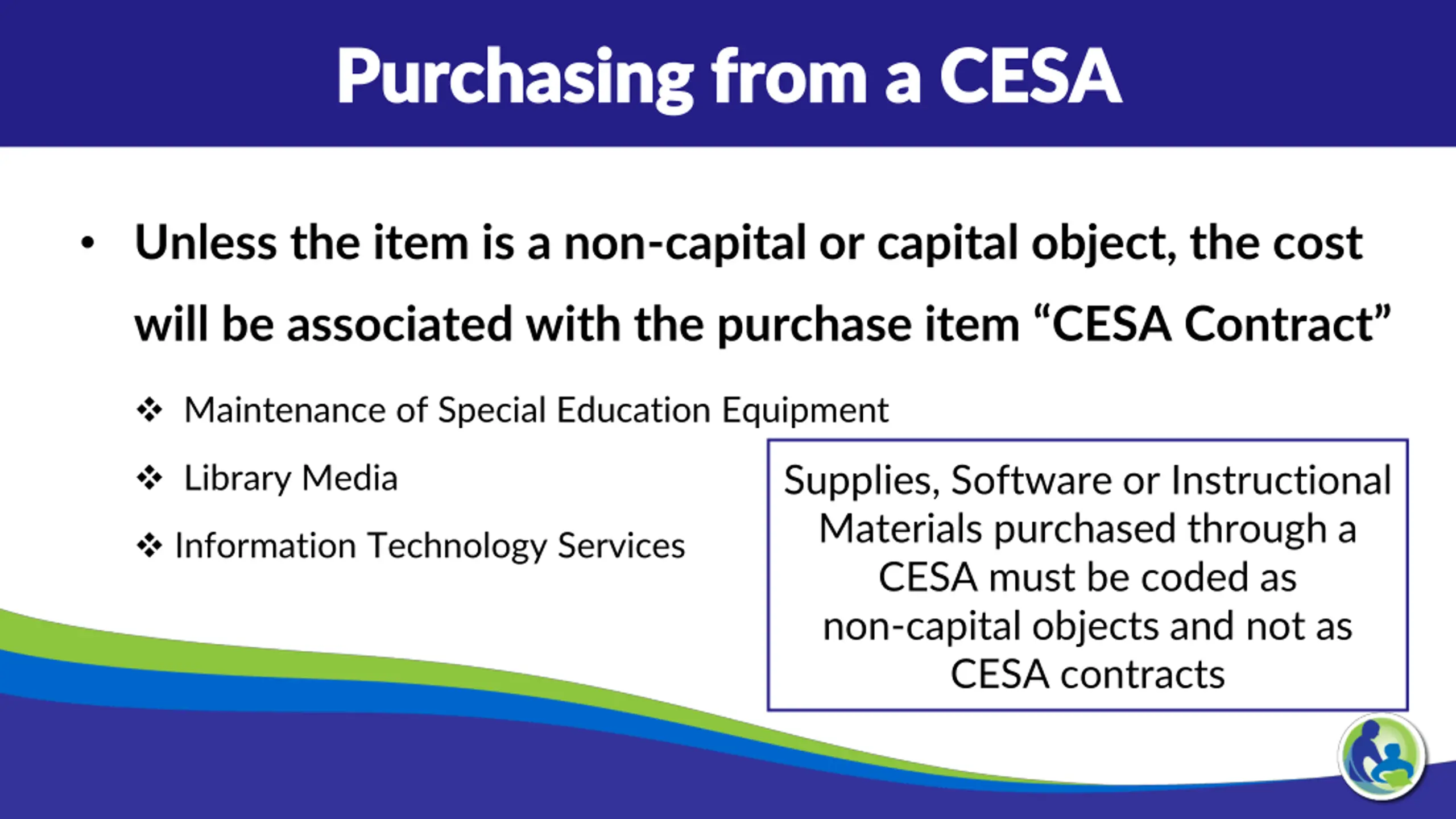 Purchasing from a CESA

• Unless the item is a non-capital or capital object, the cost will be associated with the purchase item “CESA Contract”

❖ Maintenance of Special Education Equipment

❖ Library Media

❖ Information Technology Services

Supplies, Software or Instructional Materials purchased through a CESA must be coded as non-capital objects and not as CESA contracts